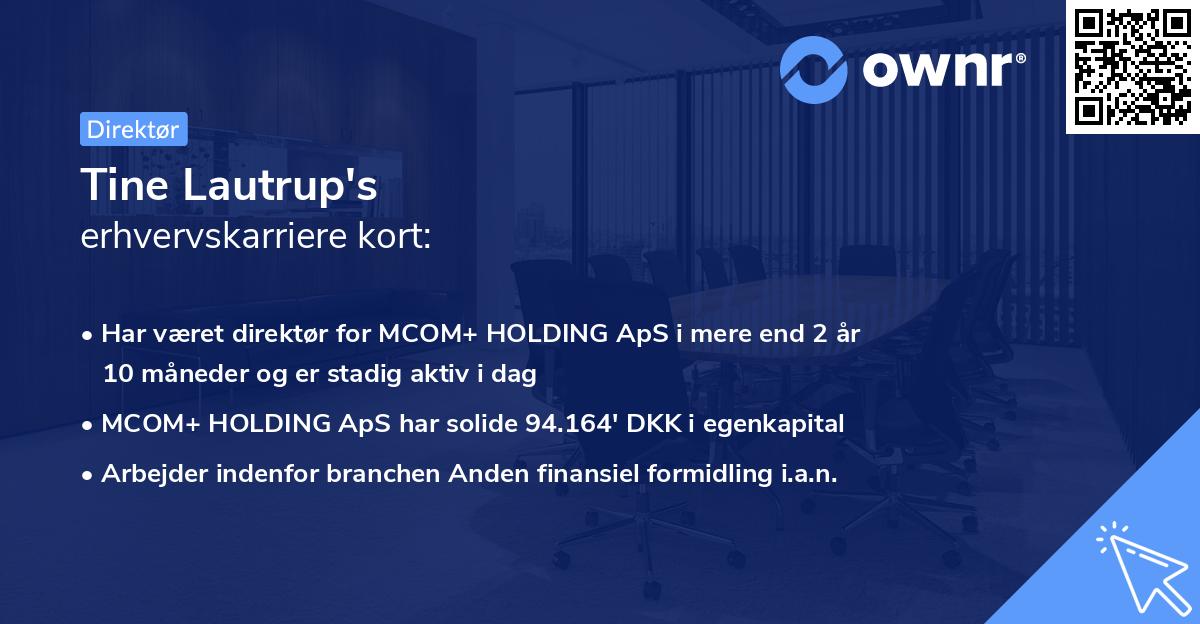 ownr®

Direktør

Tine Lautrup's erhvervskarriere kort:

• Har været direktør for MCOM+ HOLDING ApS i mere end 2 år 10 måneder og er stadig aktiv i dag
• MCOM+ HOLDING ApS har solide 94.164' DKK i egenkapital
• Arbejder indenfor branchen Anden finansiel formidling i.a.n.